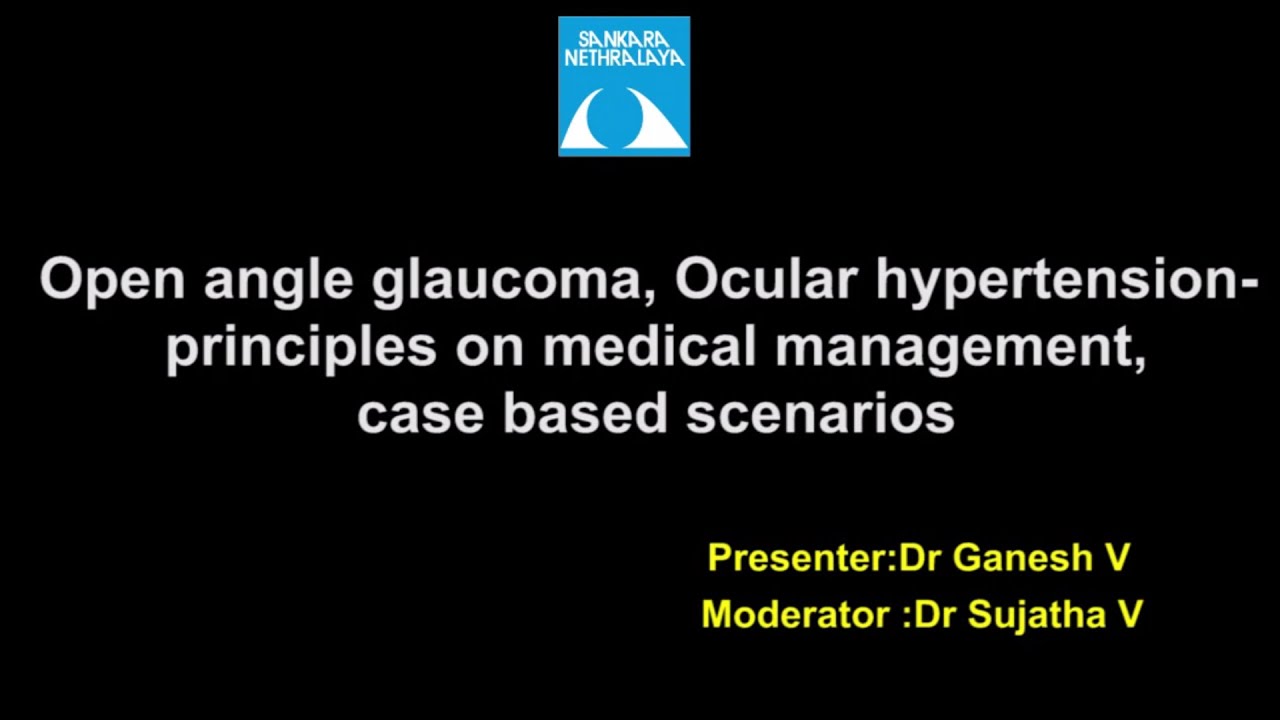 SANKARA NETHRALAYA

Open angle glaucoma, Ocular hypertension-principles on medical management, case based scenarios

Presenter:Dr Ganesh V
Moderator :Dr Sujatha V